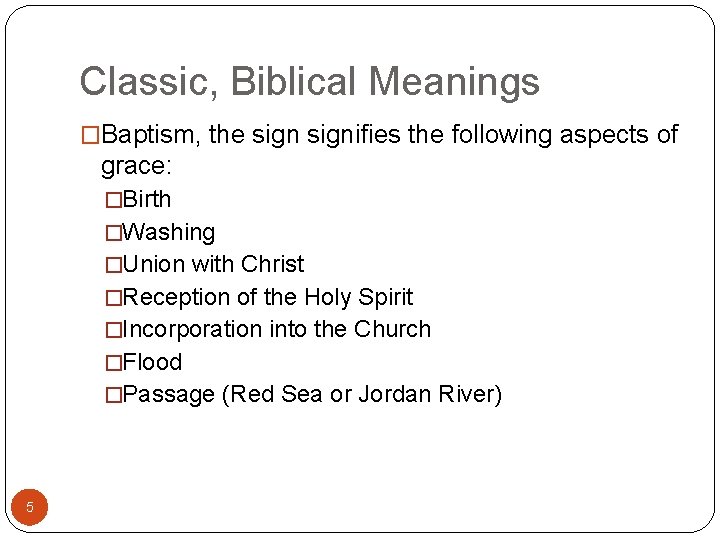 Classic, Biblical Meanings

□Baptism, the sign signifies the following aspects of grace:

□Birth
□Washing
□Union with Christ
□Reception of the Holy Spirit
□Incorporation into the Church
□Flood
□Passage (Red Sea or Jordan River)

5